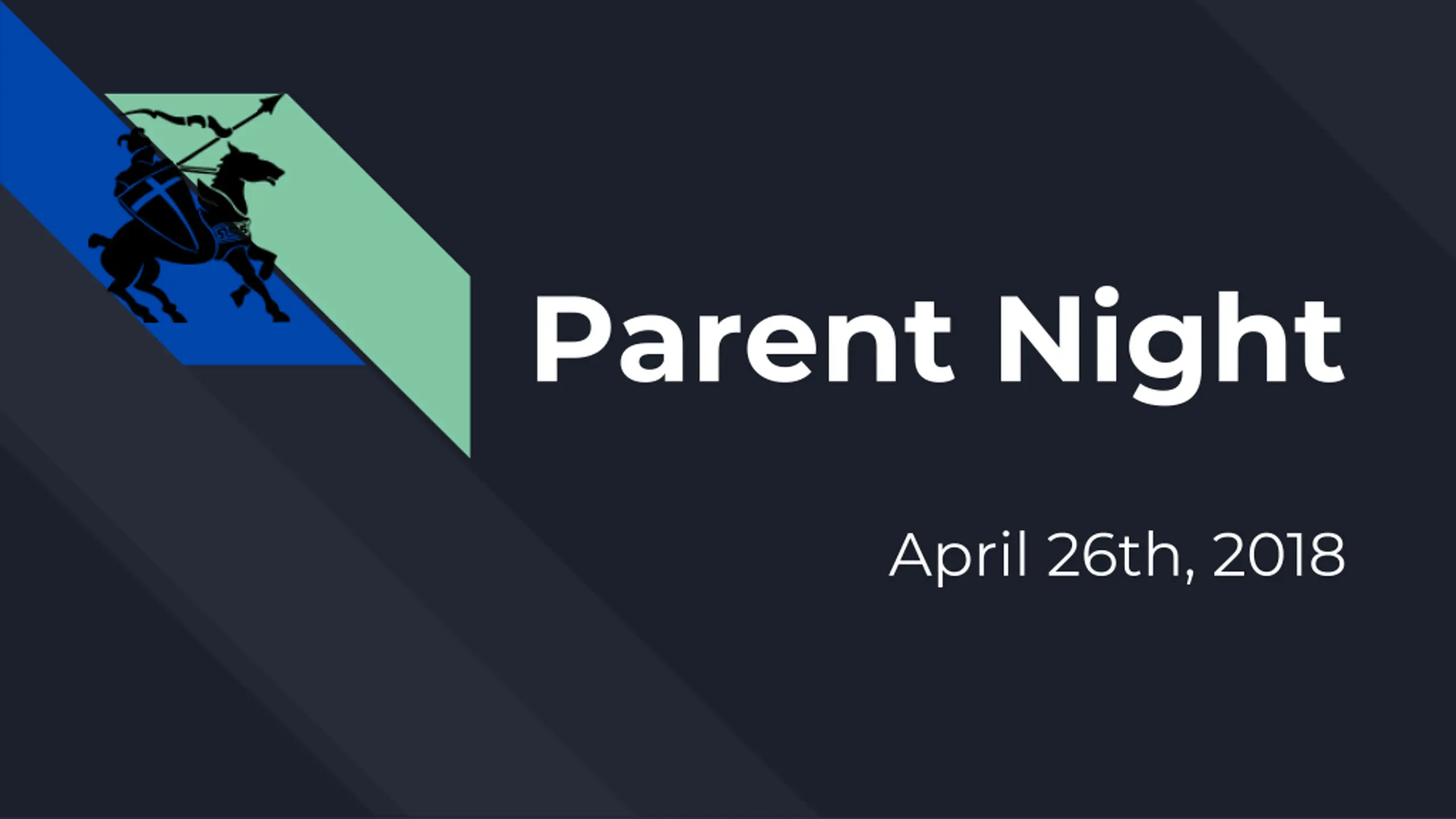 Parent Night

April 26th, 2018